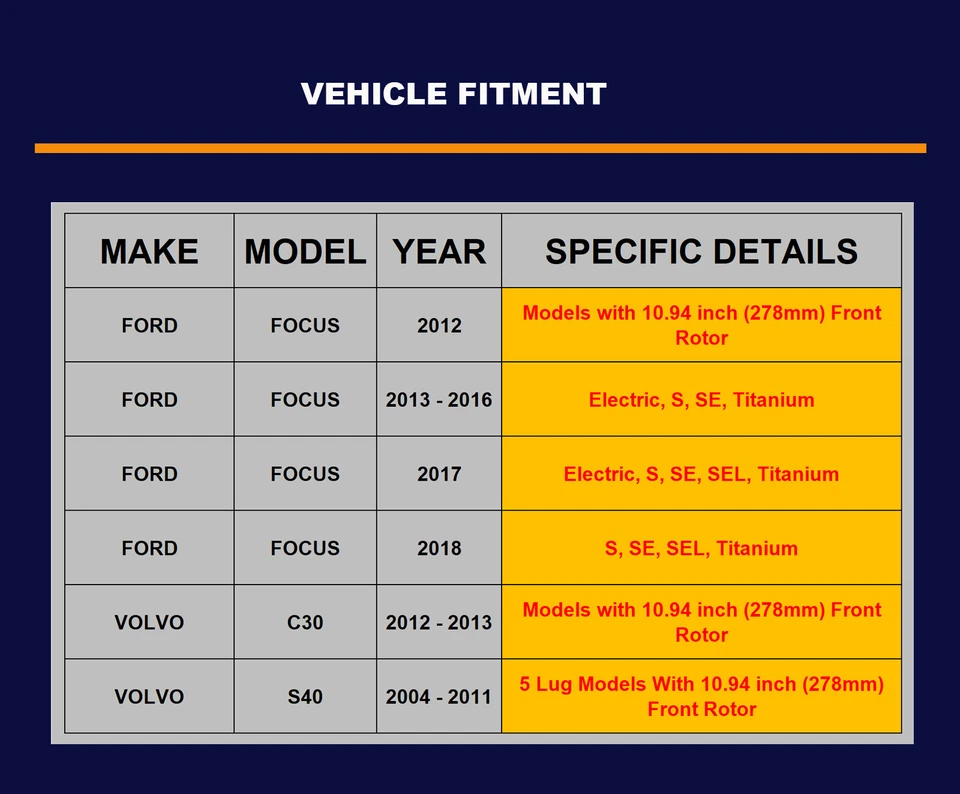 VEHICLE FITMENT

| MAKE | MODEL | YEAR | SPECIFIC DETAILS |
|---|---|---|---|
| FORD | FOCUS | 2012 | Models with 10.94 inch (278mm) Front Rotor |
| FORD | FOCUS | 2013 - 2016 | Electric, S, SE, Titanium |
| FORD | FOCUS | 2017 | Electric, S, SE, SEL, Titanium |
| FORD | FOCUS | 2018 | S, SE, SEL, Titanium |
| VOLVO | C30 | 2012 - 2013 | Models with 10.94 inch (278mm) Front Rotor |
| VOLVO | S40 | 2004 - 2011 | 5 Lug Models With 10.94 inch (278mm) Front Rotor |